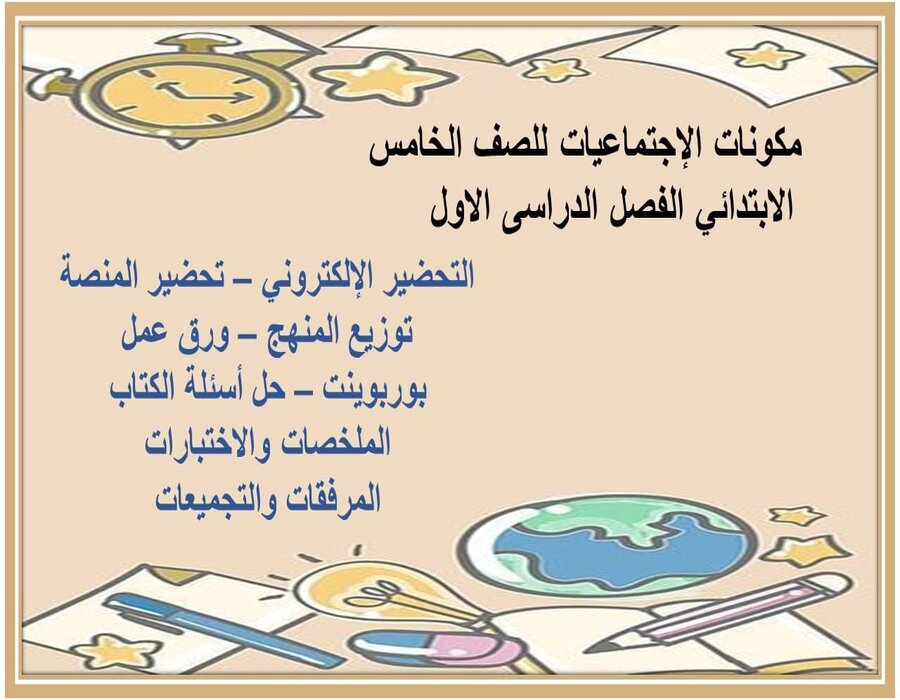 مكونات الإجتماعيات للصف الخامس
الابتدائي الفصل الدراسى الاول

التحضير الإلكتروني – تحضير المنصة
توزيع المنهج – ورق عمل
بوربوينت – حل أسئلة الكتاب
الملخصات والاختبارات
المرفقات والتجميعات